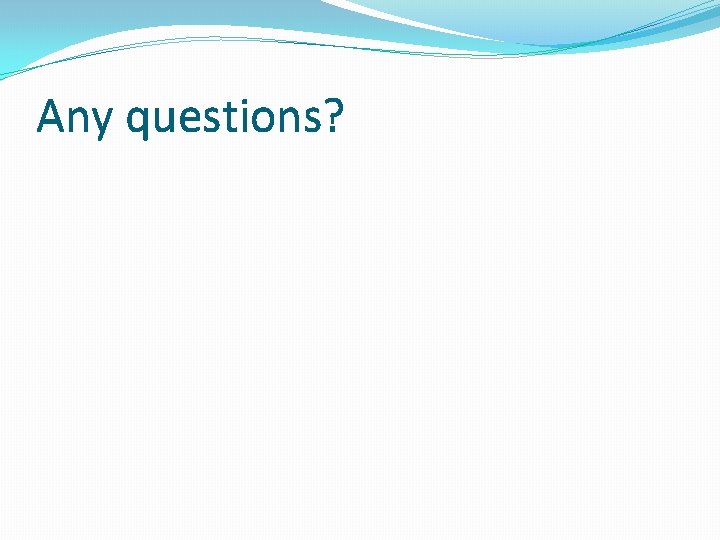 Any questions?